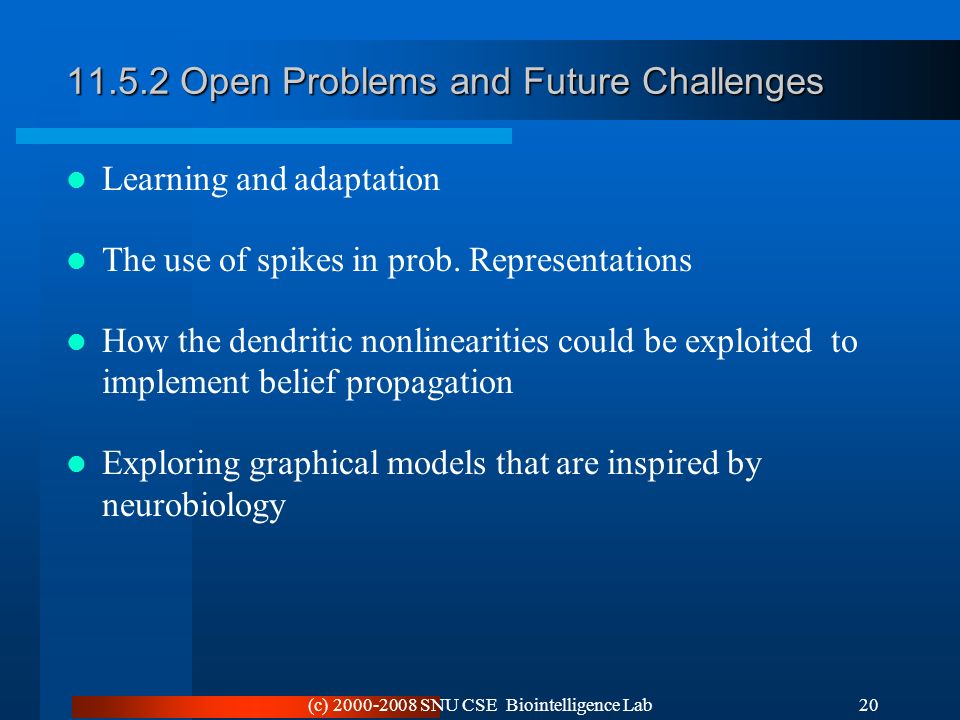 11.5.2 Open Problems and Future Challenges

- Learning and adaptation

- The use of spikes in prob. Representations

- How the dendritic nonlinearities could be exploited to implement belief propagation

- Exploring graphical models that are inspired by neurobiology

(c) 2000-2008 SNU CSE Biointelligence Lab

20